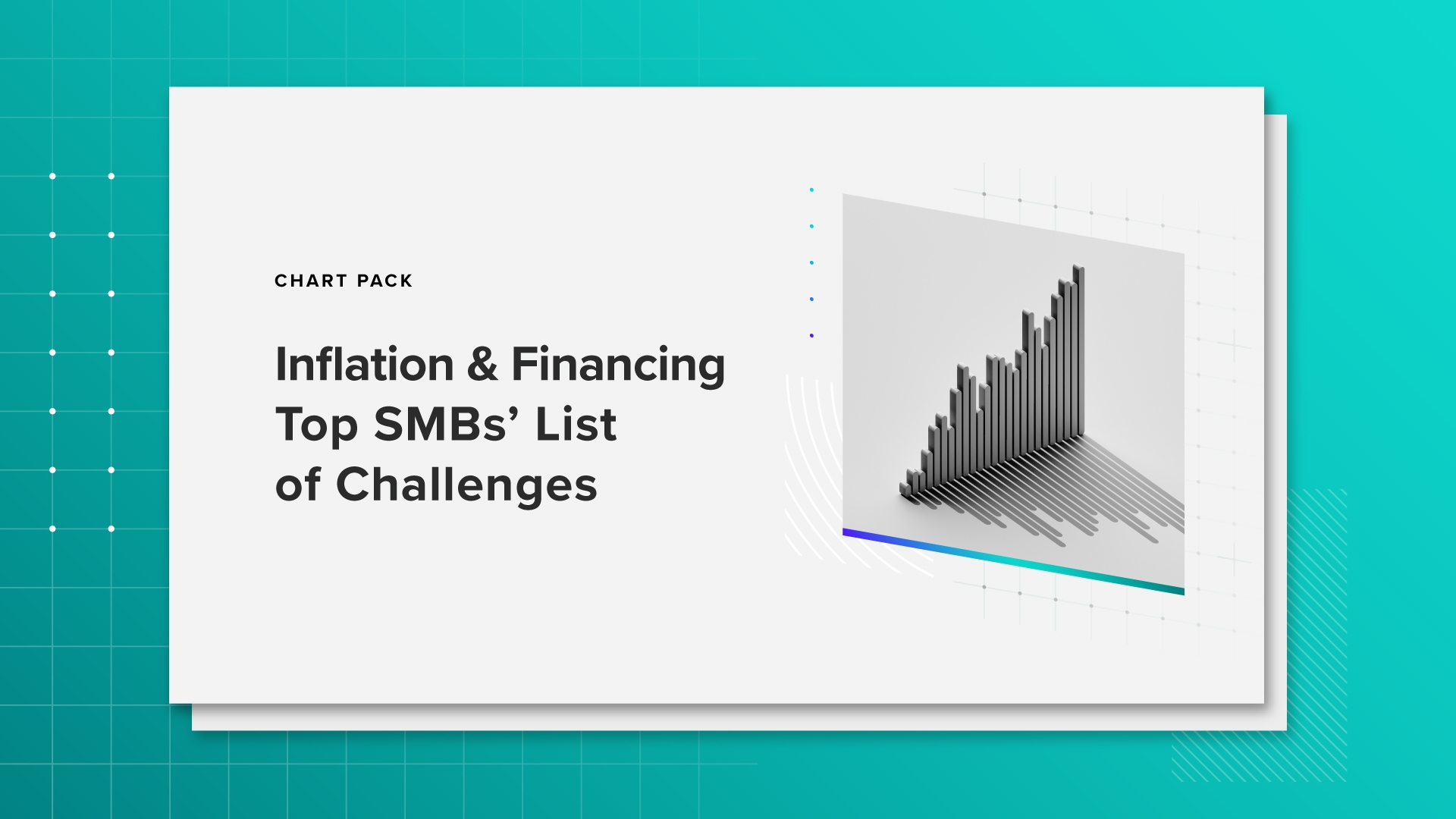 CHART PACK

Inflation & Financing Top SMBs' List of Challenges